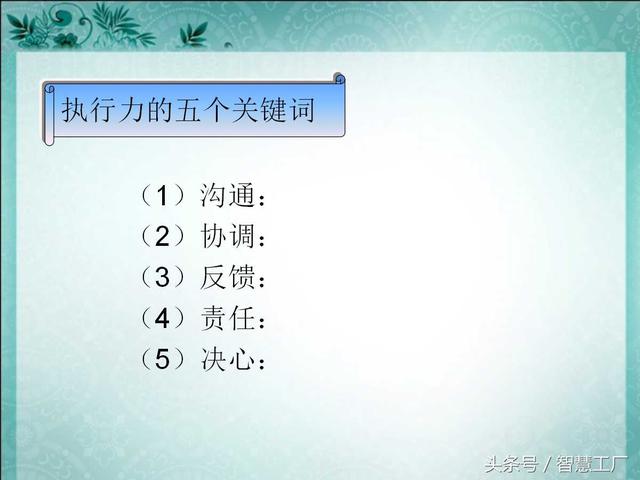 执行力的五个关键词

（1）沟通：
（2）协调：
（3）反馈：
（4）责任：
（5）决心：

头条号 / 智慧工厂